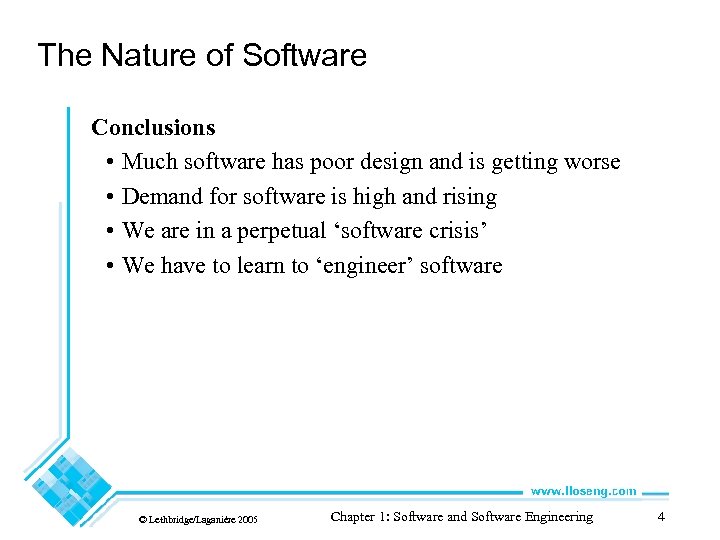 The Nature of Software

Conclusions

• Much software has poor design and is getting worse
• Demand for software is high and rising
• We are in a perpetual ‘software crisis’
• We have to learn to ‘engineer’ software

www.lloseng.com

© Lethbridge/Laganière 2005

Chapter 1: Software and Software Engineering

4